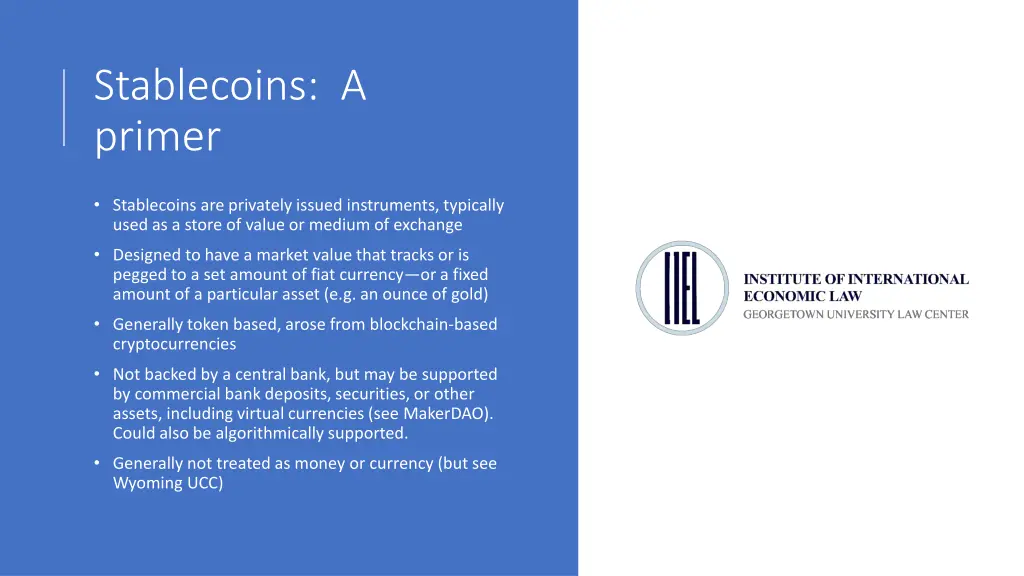 Stablecoins: A primer

• Stablecoins are privately issued instruments, typically used as a store of value or medium of exchange
• Designed to have a market value that tracks or is pegged to a set amount of fiat currency—or a fixed amount of a particular asset (e.g. an ounce of gold)
• Generally token based, arose from blockchain-based cryptocurrencies
• Not backed by a central bank, but may be supported by commercial bank deposits, securities, or other assets, including virtual currencies (see MakerDAO). Could also be algorithmically supported.
• Generally not treated as money or currency (but see Wyoming UCC)

IIEL

INSTITUTE OF INTERNATIONAL ECONOMIC LAW
GEORGETOWN UNIVERSITY LAW CENTER